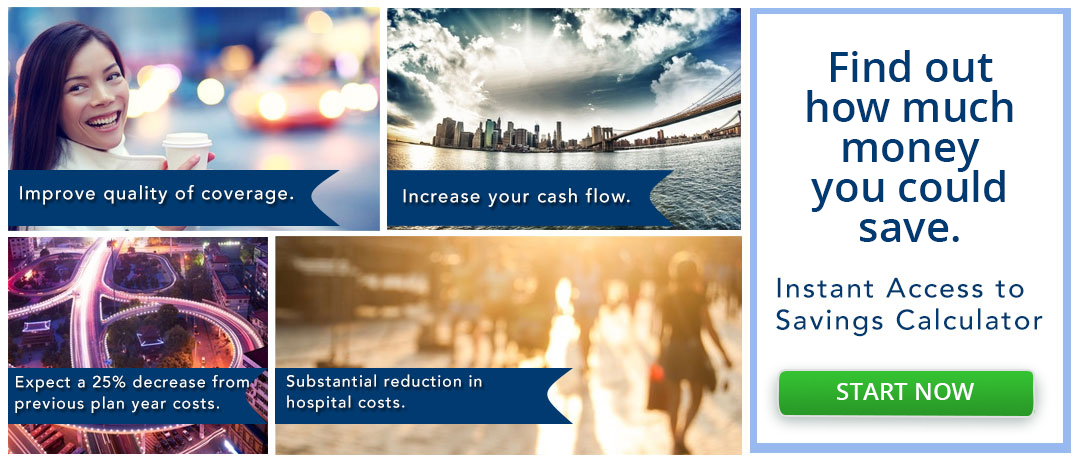 Improve quality of coverage.

Increase your cash flow.

Expect a 25% decrease from previous plan year costs.

Substantial reduction in hospital costs.

Find out how much money you could save.

Instant Access to Savings Calculator

START NOW